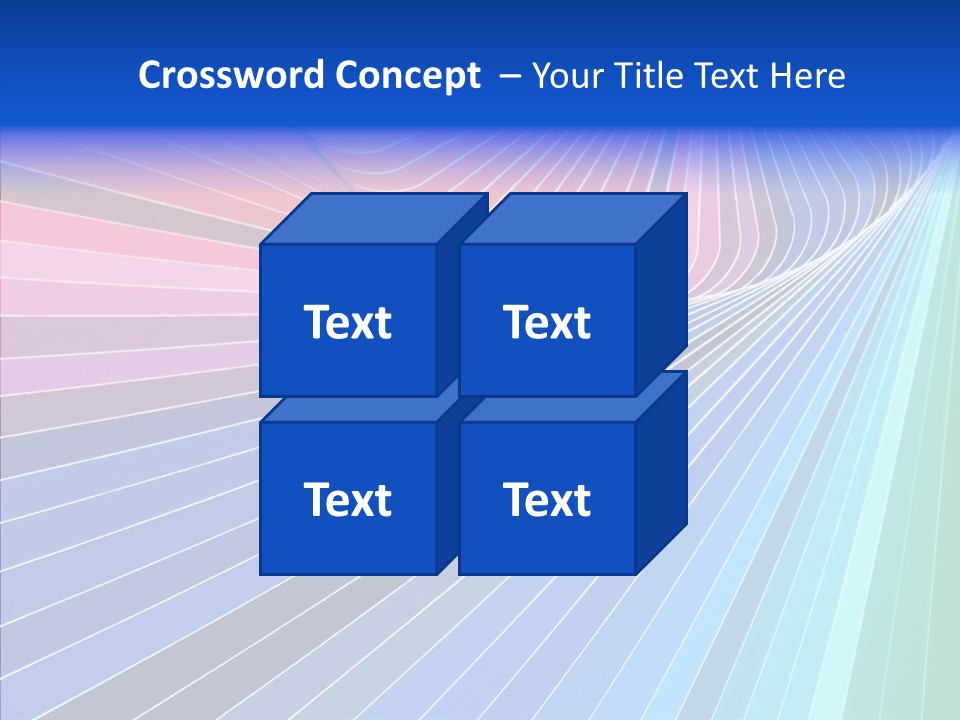 Crossword Concept – Your Title Text Here

Text

Text

Text

Text